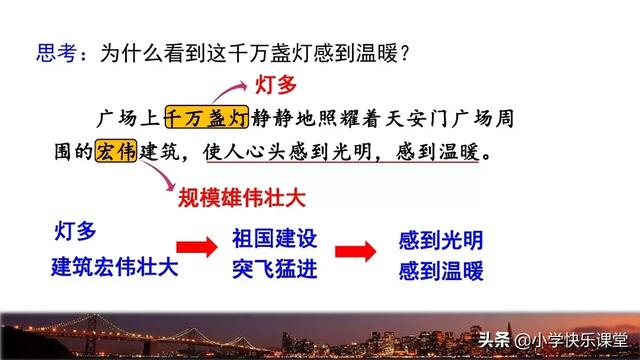 思考：为什么看到这千万盏灯感到温暖？

灯多

广场上千万盏灯静静地照耀着天安门广场周围的宏伟建筑，使人心头感到光明，感到温暖。

规模雄伟壮大

灯多
建筑宏伟壮大

祖国建设
突飞猛进

感到光明
感到温暖

头条 @小学快乐课堂